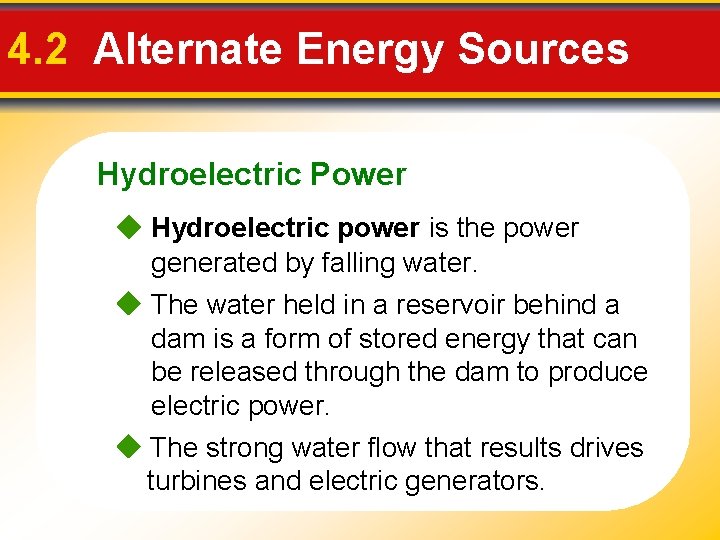 4.2 Alternate Energy Sources

Hydroelectric Power

◆ Hydroelectric power is the power generated by falling water.

◆ The water held in a reservoir behind a dam is a form of stored energy that can be released through the dam to produce electric power.

◆ The strong water flow that results drives turbines and electric generators.